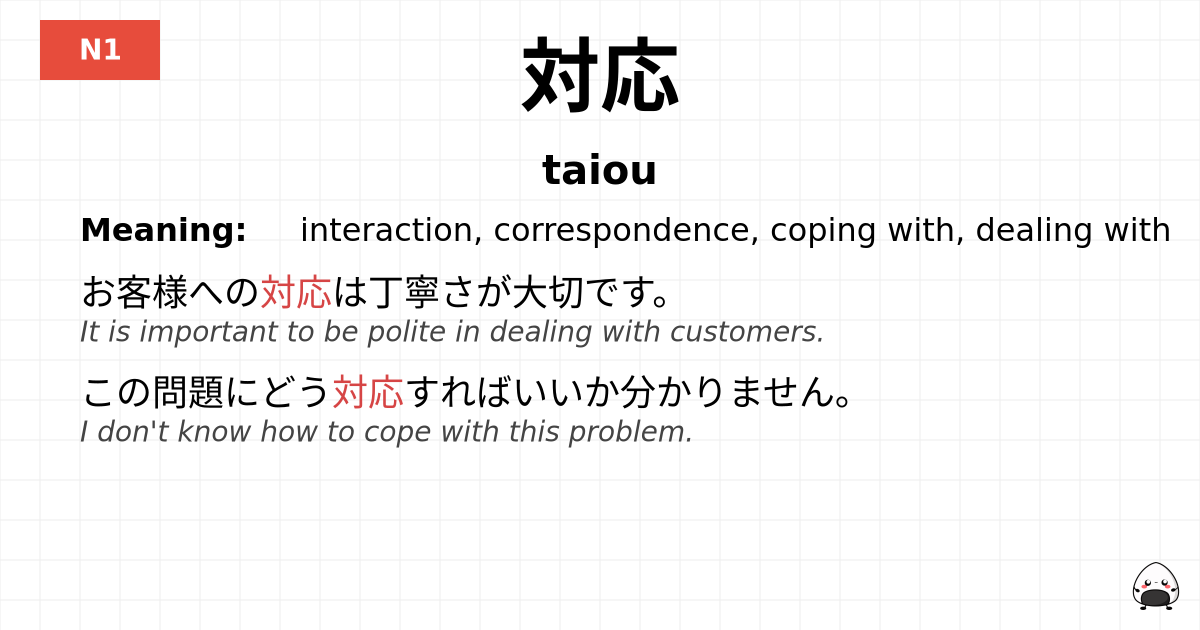 N1

対応

taiou

Meaning: interaction, correspondence, coping with, dealing with

お客様への対応は丁寧さが大切です。
It is important to be polite in dealing with customers.

この問題にどう対応すればいいか分かりません。
I don't know how to cope with this problem.